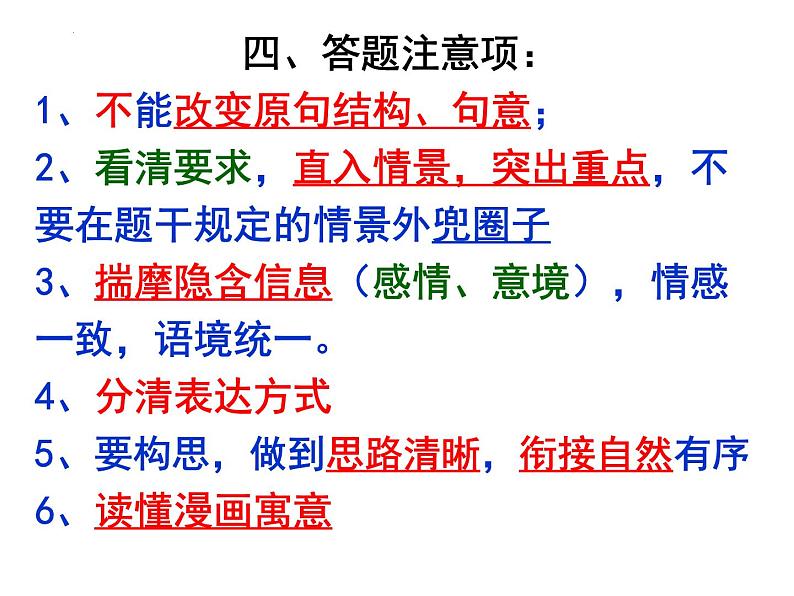 四、答题注意项：

1、不能改变原句结构、句意；

2、看清要求，直入情景，突出重点，不要在题干规定的情景外兜圈子

3、揣摩隐含信息（感情、意境），情感一致，语境统一。

4、分清表达方式

5、要构思，做到思路清晰，衔接自然有序

6、读懂漫画寓意